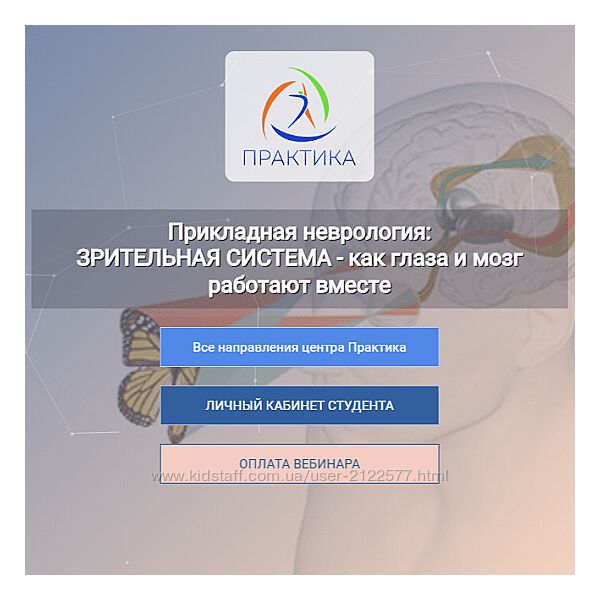 ПРАКТИКА

Прикладная неврология:
ЗРИТЕЛЬНАЯ СИСТЕМА - как глаза и мозг работают вместе

Все направления центра Практика

ЛИЧНЫЙ КАБИНЕТ СТУДЕНТА

ОПЛАТА ВЕБИНАРА

www.kidstaff.com.ua/user-2122577.html